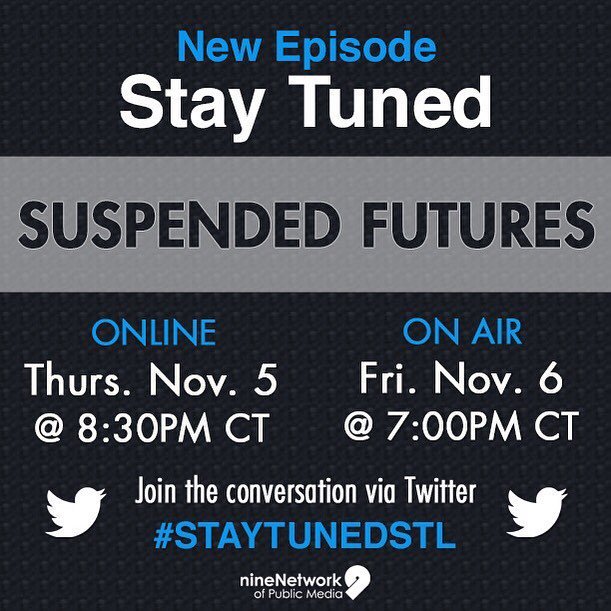 New Episode
Stay Tuned

SUSPENDED FUTURES

ONLINE
Thurs. Nov. 5
@ 8:30PM CT

ON AIR
Fri. Nov. 6
@ 7:00PM CT

Join the conversation via Twitter
#STAYTUNEDSTL

nineNetwork
of Public Media